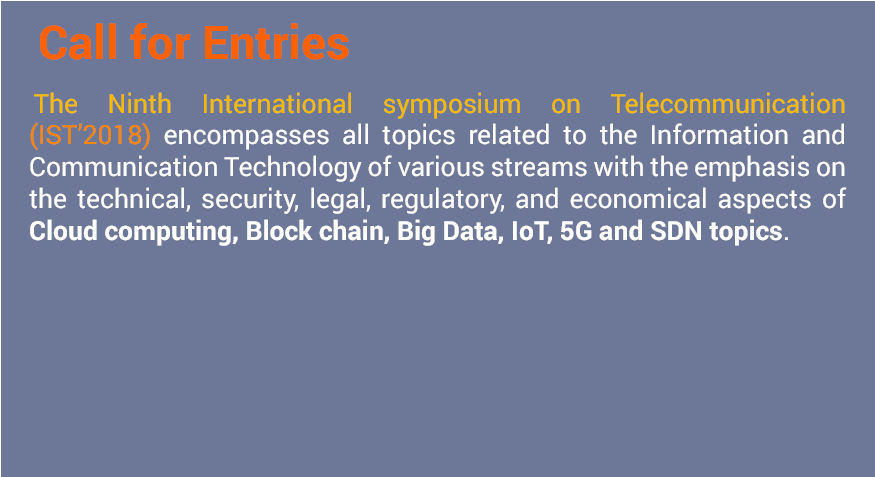 Call for Entries

The Ninth International symposium on Telecommunication (IST'2018) encompasses all topics related to the Information and Communication Technology of various streams with the emphasis on the technical, security, legal, regulatory, and economical aspects of Cloud computing, Block chain, Big Data, IoT, 5G and SDN topics.